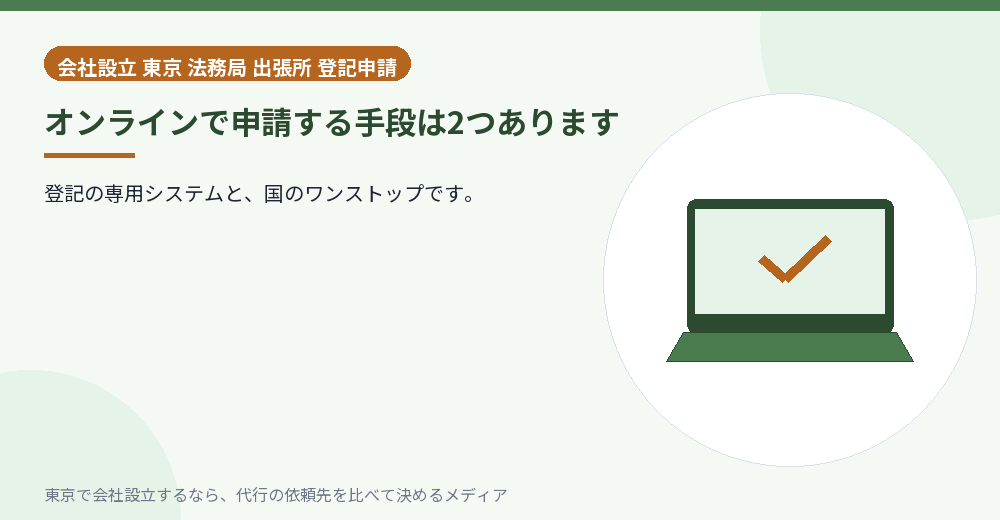 会社設立 東京 法務局 出張所 登記申請

オンラインで申請する手段は2つあります

登記の専用システムと、国のワンストップです。

東京で会社設立するなら、代行の依頼先を比べて決めるメディア